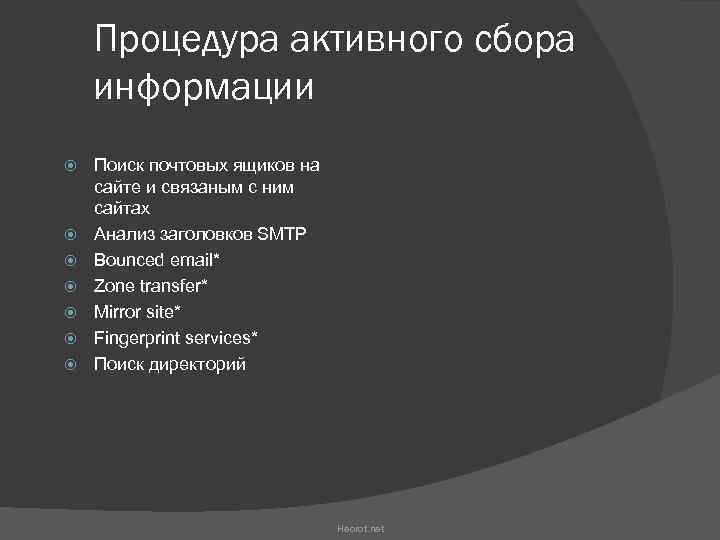 Процедура активного сбора информации

Поиск почтовых ящиков на сайте и связаным с ним сайтах
Анализ заголовков SMTP
Bounced email*
Zone transfer*
Mirror site*
Fingerprint services*
Поиск директорий

Heorot.net